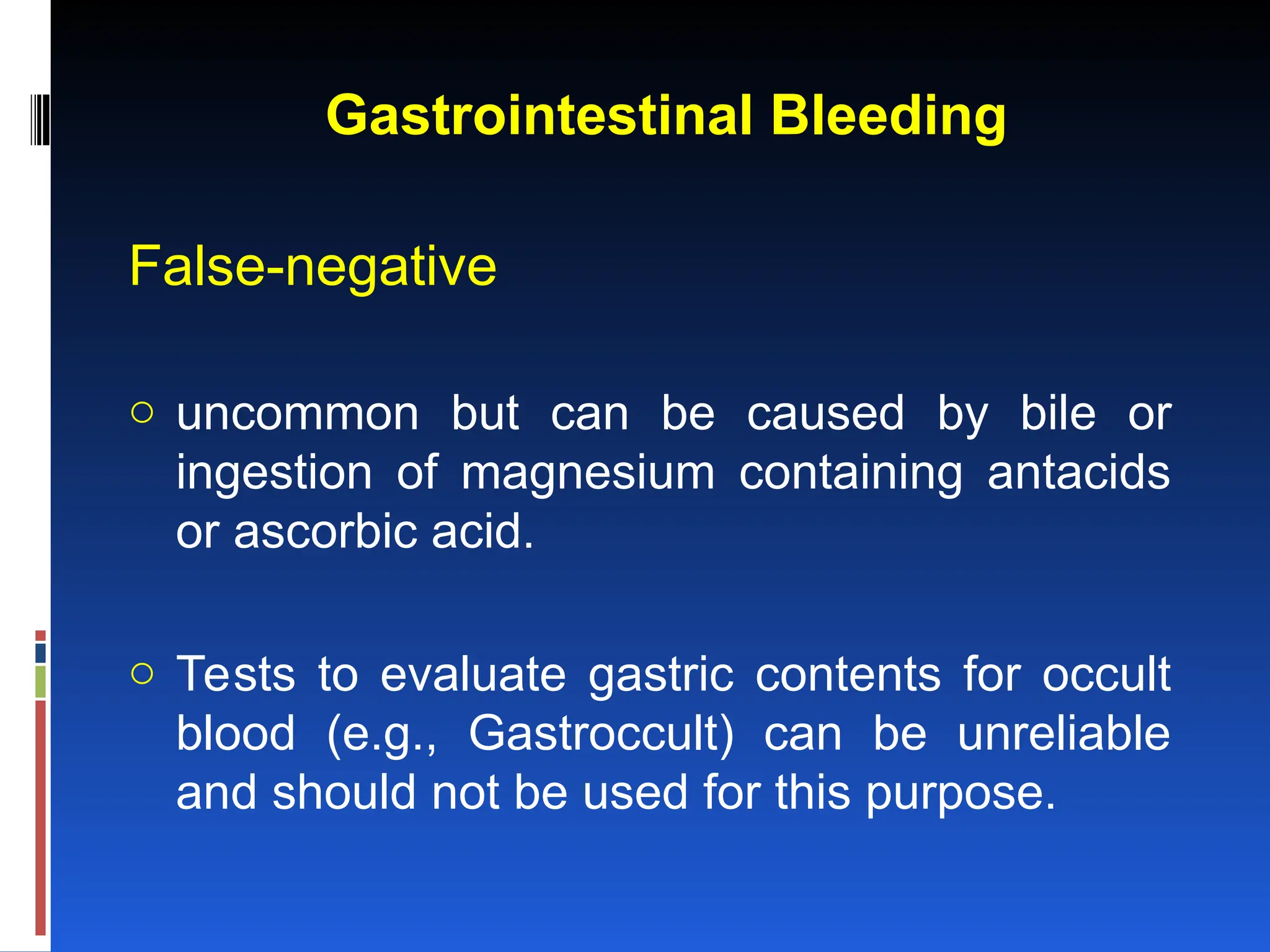 Gastrointestinal Bleeding

False-negative

○ uncommon but can be caused by bile or ingestion of magnesium containing antacids or ascorbic acid.

○ Tests to evaluate gastric contents for occult blood (e.g., Gastroccult) can be unreliable and should not be used for this purpose.